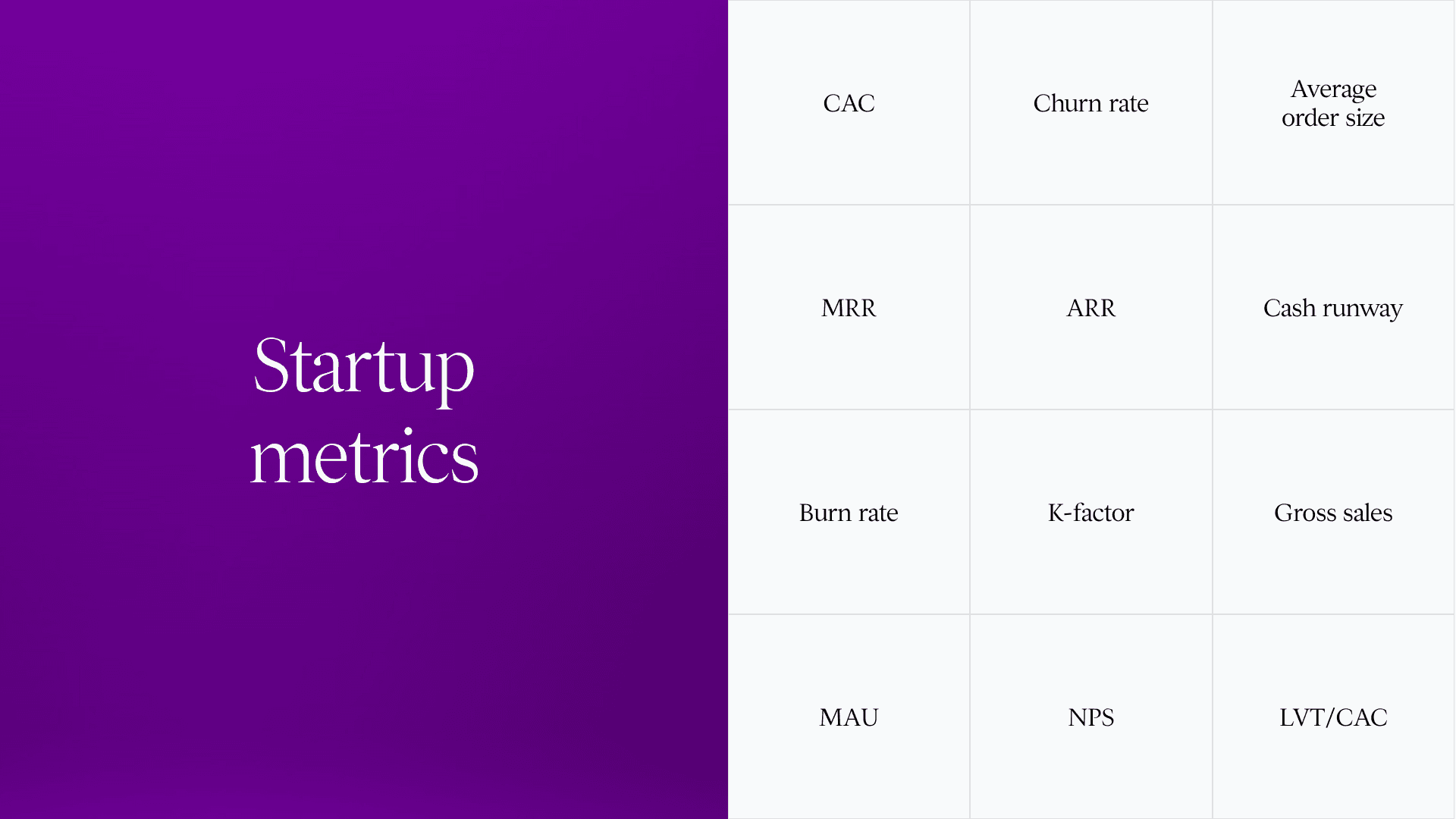 Startup metrics

| CAC | Churn rate | Average order size |
|---|---|---|
| MRR | ARR | Cash runway |
| Burn rate | K-factor | Gross sales |
| MAU | NPS | LVT/CAC |